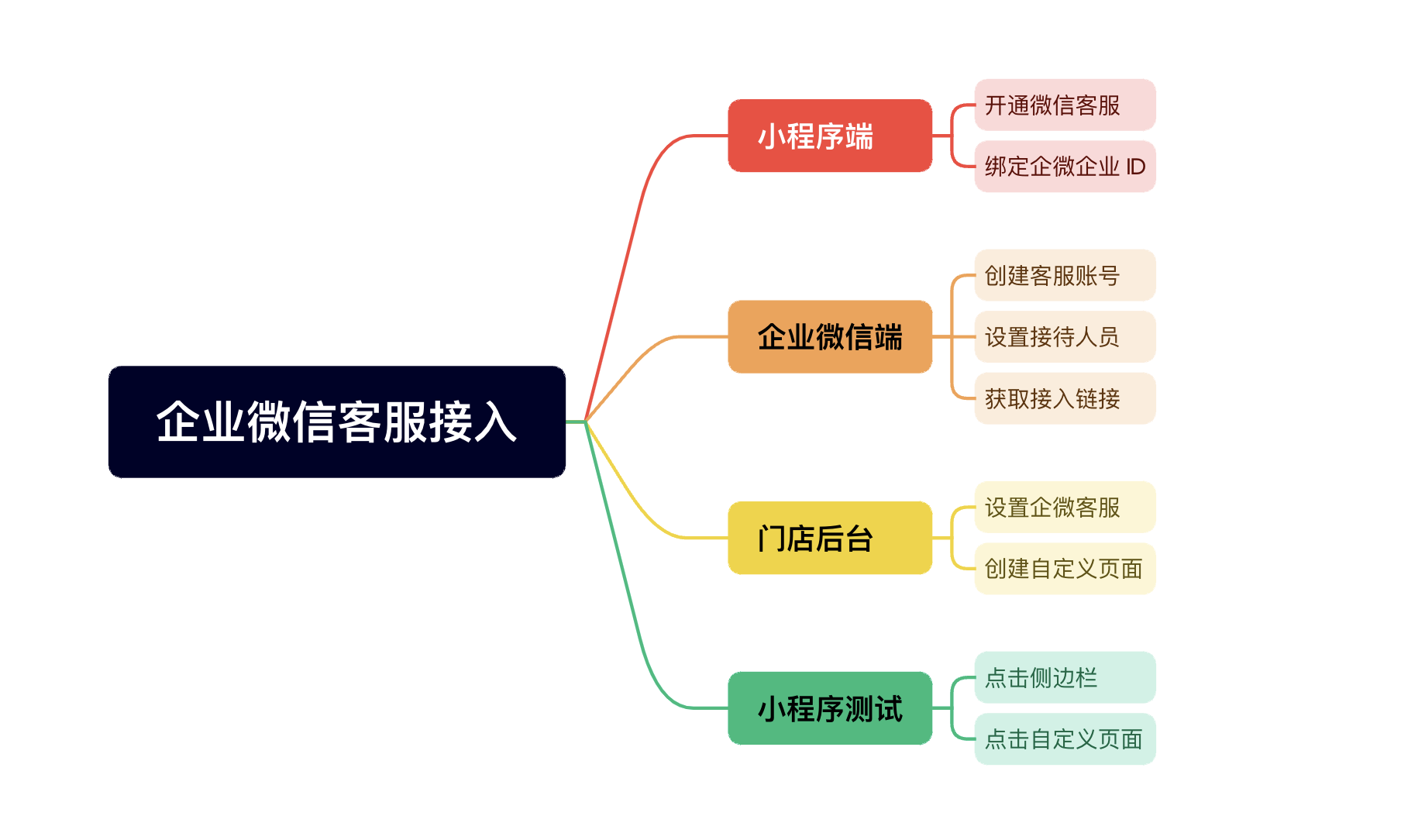 企业微信客服接入

小程序端

开通微信客服

绑定企微企业 ID

企业微信端

创建客服账号

设置接待人员

获取接入链接

门店后台

设置企微客服

创建自定义页面

小程序测试

点击侧边栏

点击自定义页面